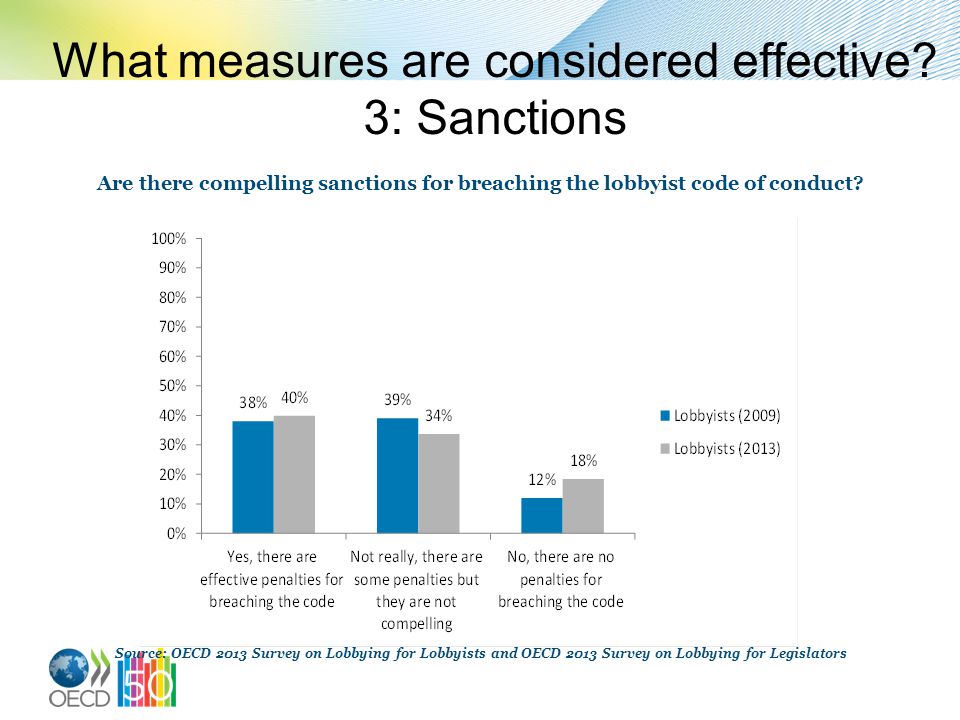 What measures are considered effective? 3: Sanctions

Are there compelling sanctions for breaching the lobbyist code of conduct?

100%
90%
80%
70%
60%
50%
40%
30%
20%
10%
0%

38% 40%
39% 34%
12% 18%

Yes, there are effective penalties for breaching the code
Not really, there are some penalties but they are not compelling
No, there are no penalties for breaching the code

Lobbyists (2009)
Lobbyists (2013)

Source: OECD 2013 Survey on Lobbying for Lobbyists and OECD 2013 Survey on Lobbying for Legislators

OECD
50